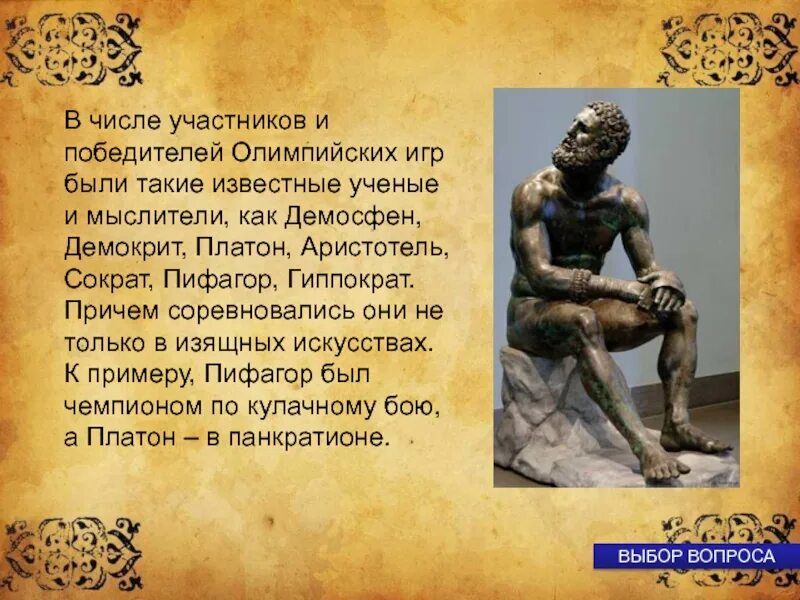 В числе участников и победителей Олимпийских игр были такие известные ученые и мыслители, как Демосфен, Демокрит, Платон, Аристотель, Сократ, Пифагор, Гиппократ. Причем соревновались они не только в изящных искусствах. К примеру, Пифагор был чемпионом по кулачному бою, а Платон – в панкратионе.

ВЫБОР ВОПРОСА